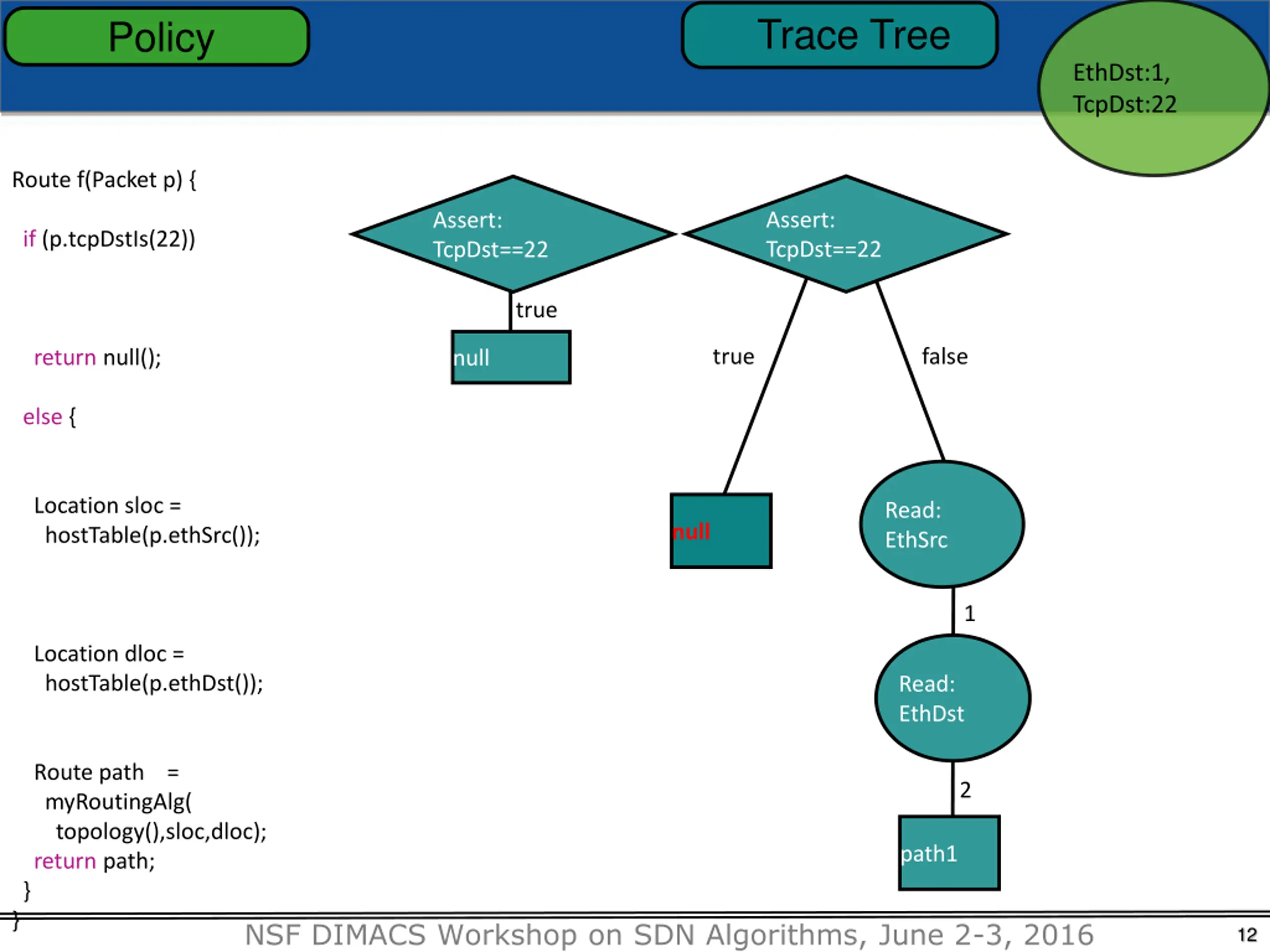 Policy

Trace Tree

EthDst:1, TcpDst:22

Route f(Packet p) {

if (p.tcpDstIs(22))

return null();

else {

Location sloc = hostTable(p.ethSrc());

Location dloc = hostTable(p.ethDst());

Route path = myRoutingAlg( topology(),sloc,dloc);
return path;
}
}

Assert: TcpDst==22

true

null

Assert: TcpDst==22

true

false

null

Read: EthSrc

1

Read: EthDst

2

path1

NSF DIMACS Workshop on SDN Algorithms, June 2-3, 2016

12